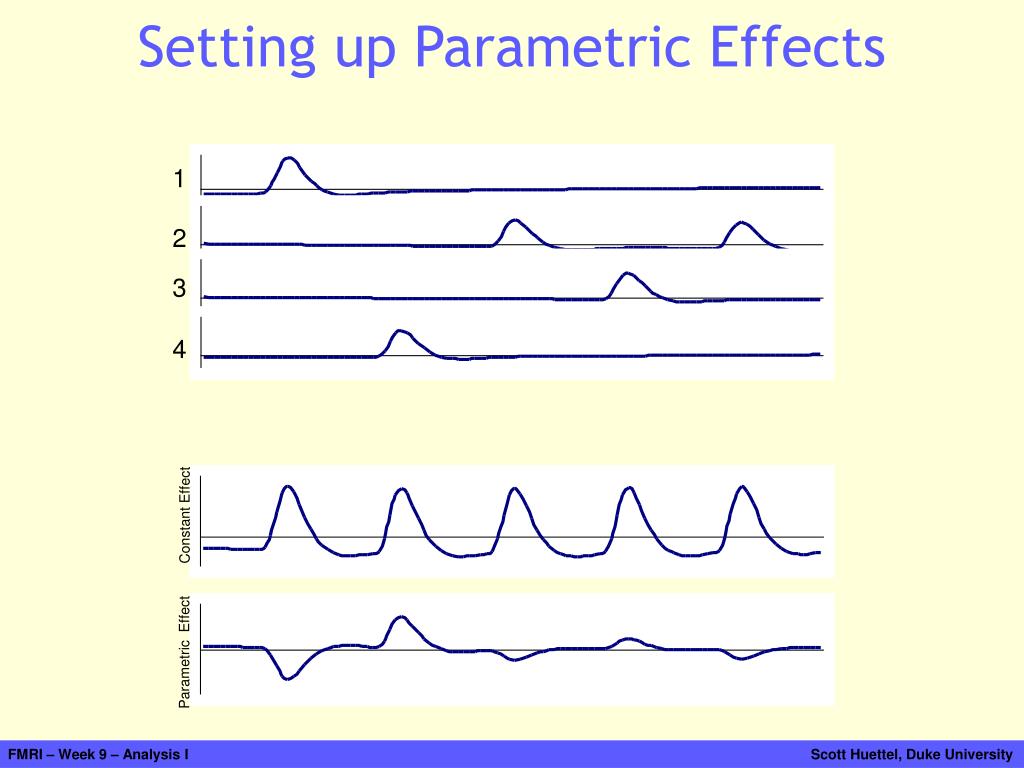 Setting up Parametric Effects

1

2

3

4

Constant Effect

Parametric Effect

FMRI – Week 9 – Analysis I

Scott Huettel, Duke University